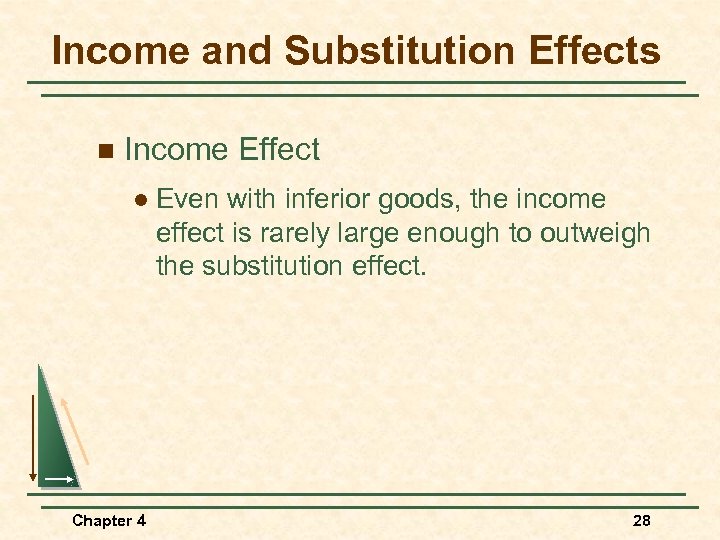 Income and Substitution Effects

Income Effect

Even with inferior goods, the income effect is rarely large enough to outweigh the substitution effect.

Chapter 4

28